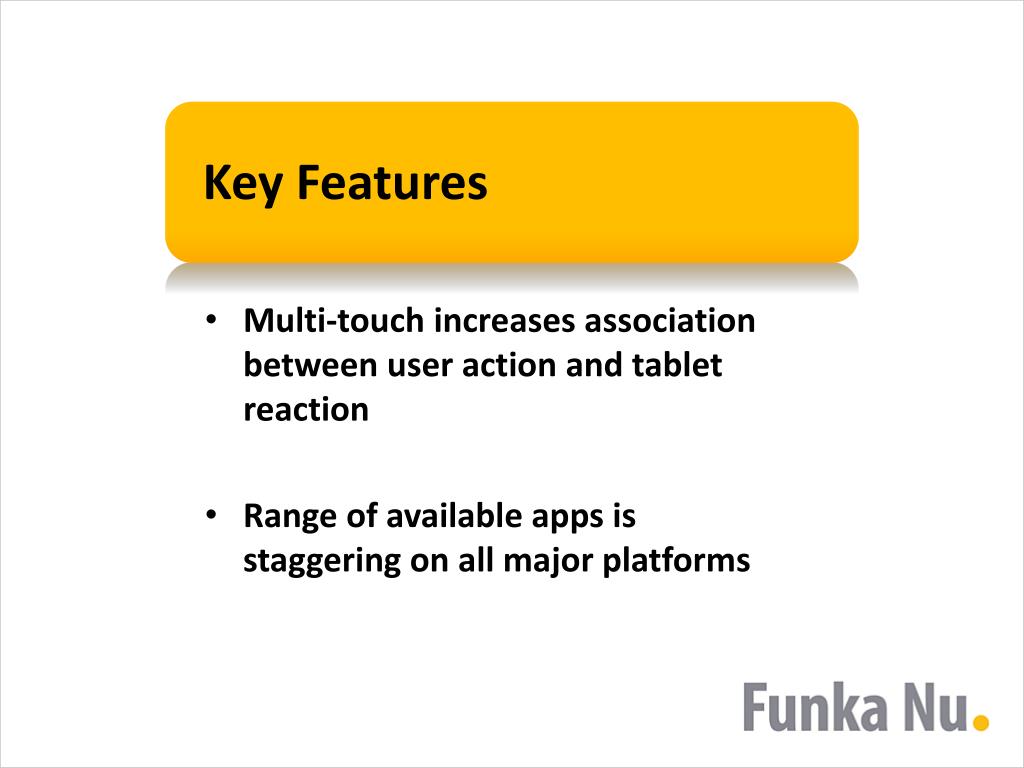 Key Features

• Multi-touch increases association between user action and tablet reaction

• Range of available apps is staggering on all major platforms

Funka Nu.